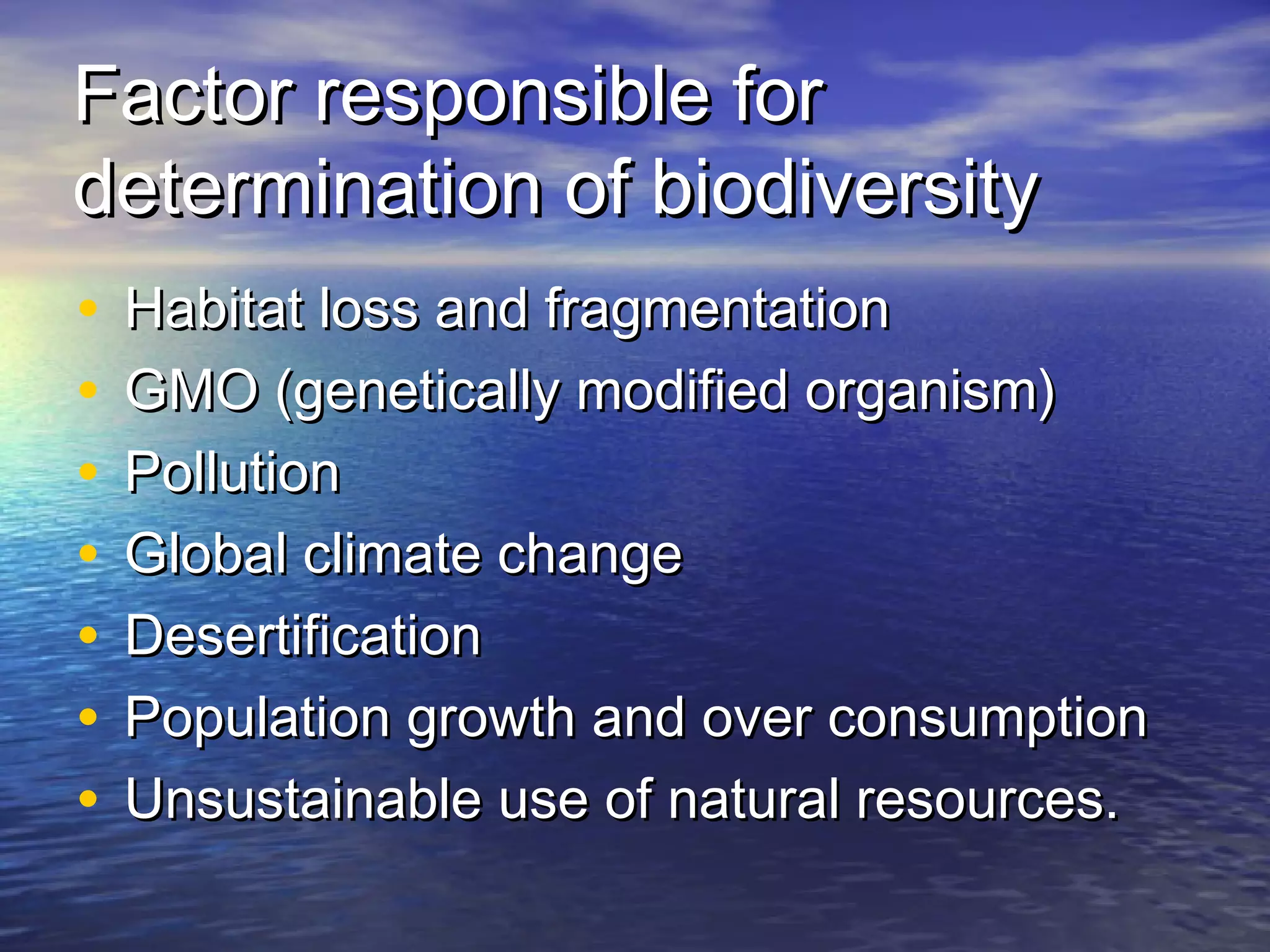 Factor responsible for determination of biodiversity

• Habitat loss and fragmentation
• GMO (genetically modified organism)
• Pollution
• Global climate change
• Desertification
• Population growth and over consumption
• Unsustainable use of natural resources.